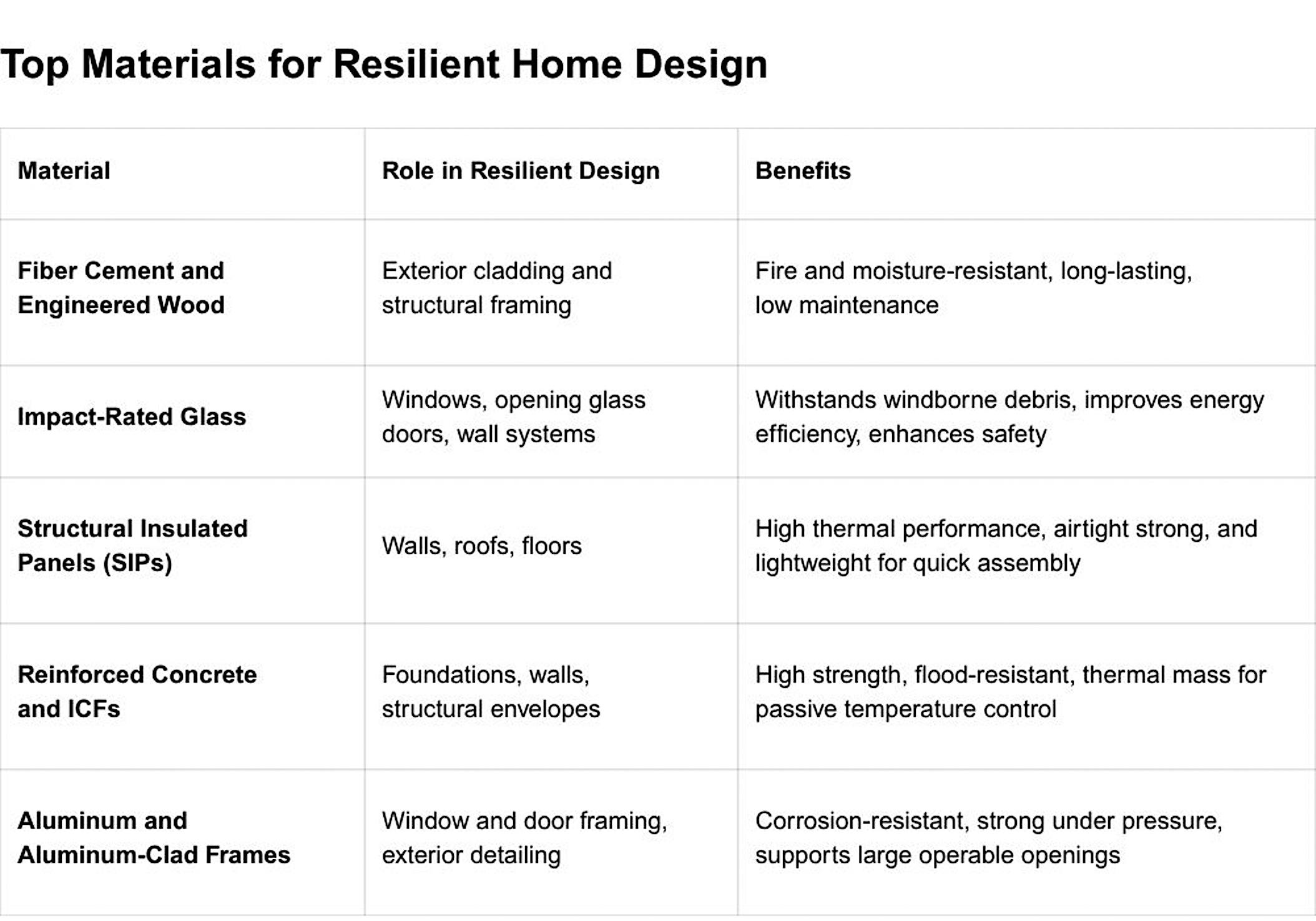 Top Materials for Resilient Home Design

| Material | Role in Resilient Design | Benefits |
|---|---|---|
| Fiber Cement and Engineered Wood | Exterior cladding and structural framing | Fire and moisture-resistant, long-lasting, low maintenance |
| Impact-Rated Glass | Windows, opening glass doors, wall systems | Withstands windborne debris, improves energy efficiency, enhances safety |
| Structural Insulated Panels (SIPs) | Walls, roofs, floors | High thermal performance, airtight strong, and lightweight for quick assembly |
| Reinforced Concrete and ICFs | Foundations, walls, structural envelopes | High strength, flood-resistant, thermal mass for passive temperature control |
| Aluminum and Aluminum-Clad Frames | Window and door framing, exterior detailing | Corrosion-resistant, strong under pressure, supports large operable openings |